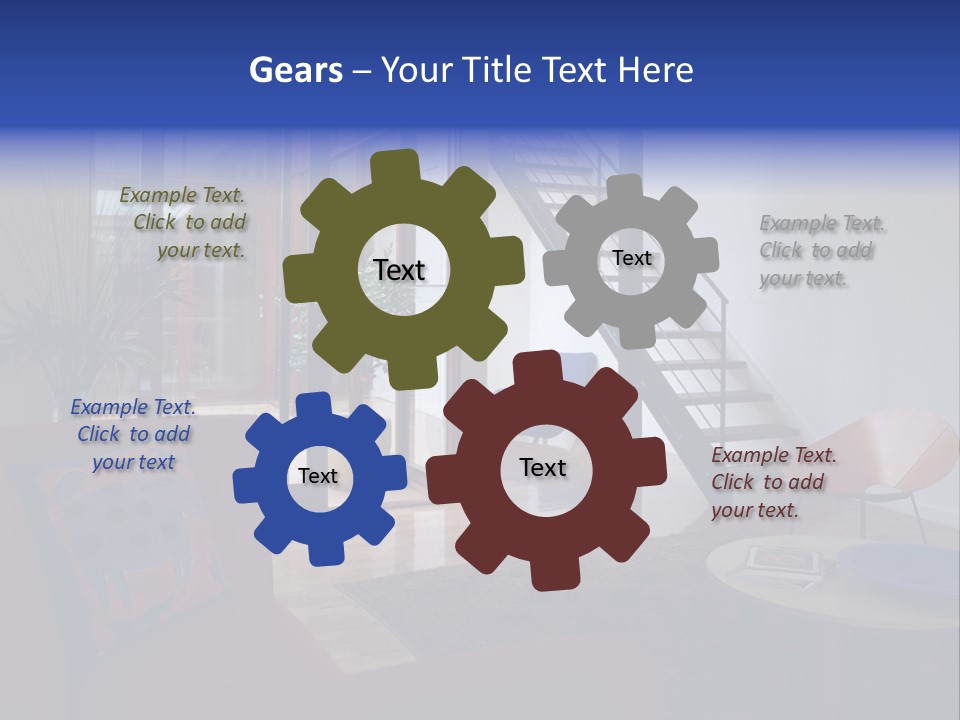 Gears – Your Title Text Here

Example Text. Click to add your text.

Text

Text

Example Text. Click to add your text.

Example Text. Click to add your text

Text

Text

Example Text. Click to add your text.